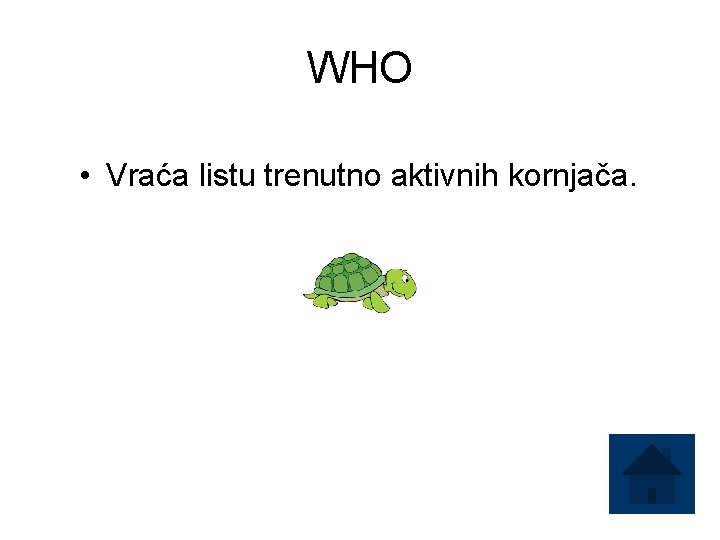 WHO

• Vraća listu trenutno aktivnih kornjača.